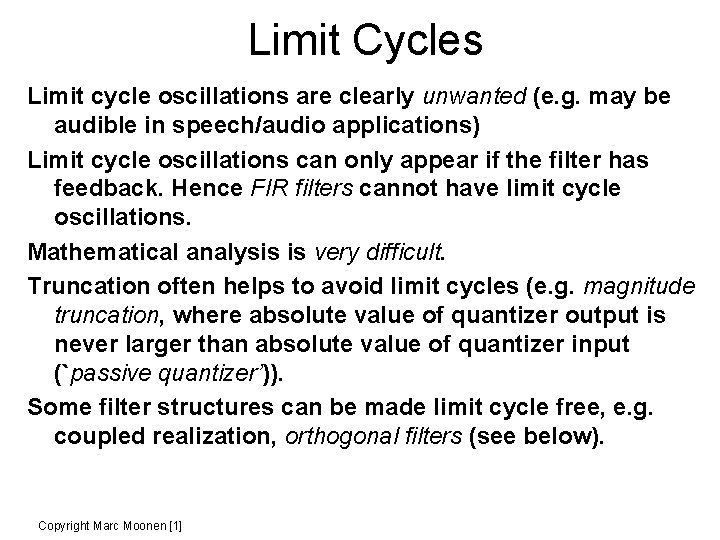 Limit Cycles

Limit cycle oscillations are clearly unwanted (e.g. may be audible in speech/audio applications)

Limit cycle oscillations can only appear if the filter has feedback. Hence FIR filters cannot have limit cycle oscillations.

Mathematical analysis is very difficult.

Truncation often helps to avoid limit cycles (e.g. magnitude truncation, where absolute value of quantizer output is never larger than absolute value of quantizer input (`passive quantizer')).

Some filter structures can be made limit cycle free, e.g. coupled realization, orthogonal filters (see below).

Copyright Marc Moonen [1]